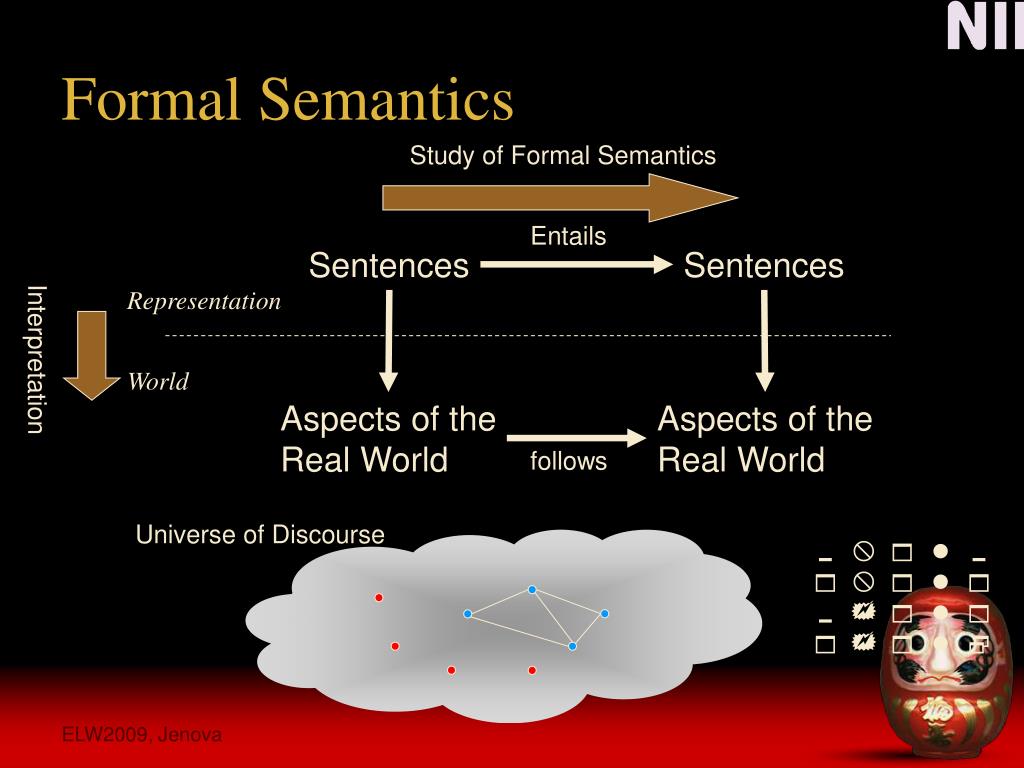 NII

Formal Semantics

Study of Formal Semantics

Entails

Sentences

Sentences

Interpretation

Representation

World

Aspects of the Real World

follows

Aspects of the Real World

Universe of Discourse

ELW2009, Jenova